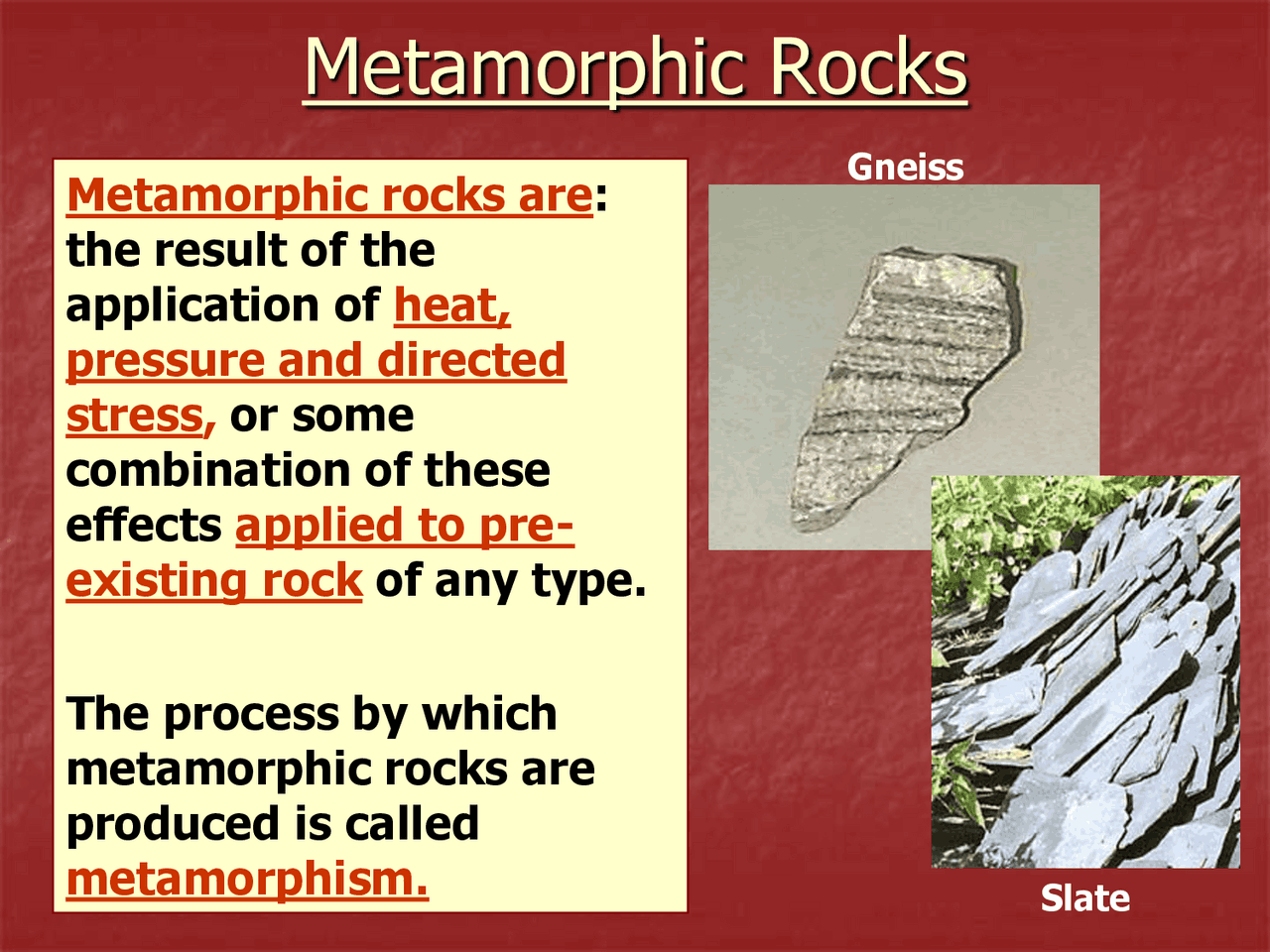 Metamorphic Rocks

Metamorphic rocks are: the result of the application of heat, pressure and directed stress, or some combination of these effects applied to pre-existing rock of any type.

The process by which metamorphic rocks are produced is called metamorphism.

Gneiss

Slate